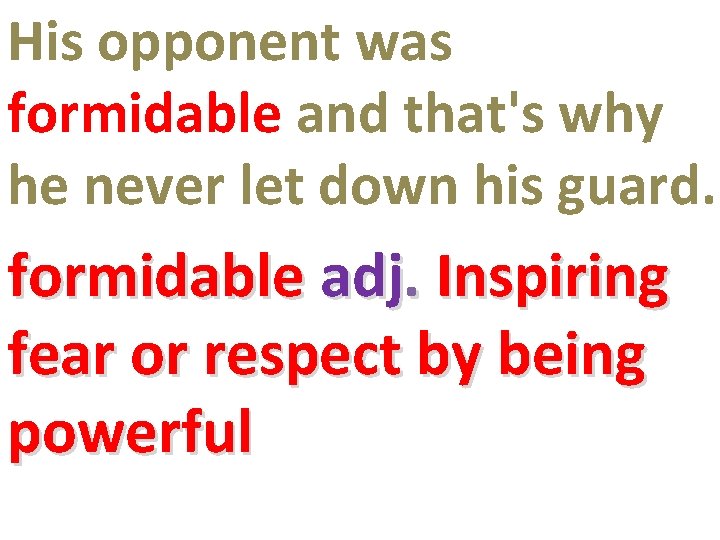 His opponent was formidable and that's why he never let down his guard.

formidable adj. Inspiring fear or respect by being powerful